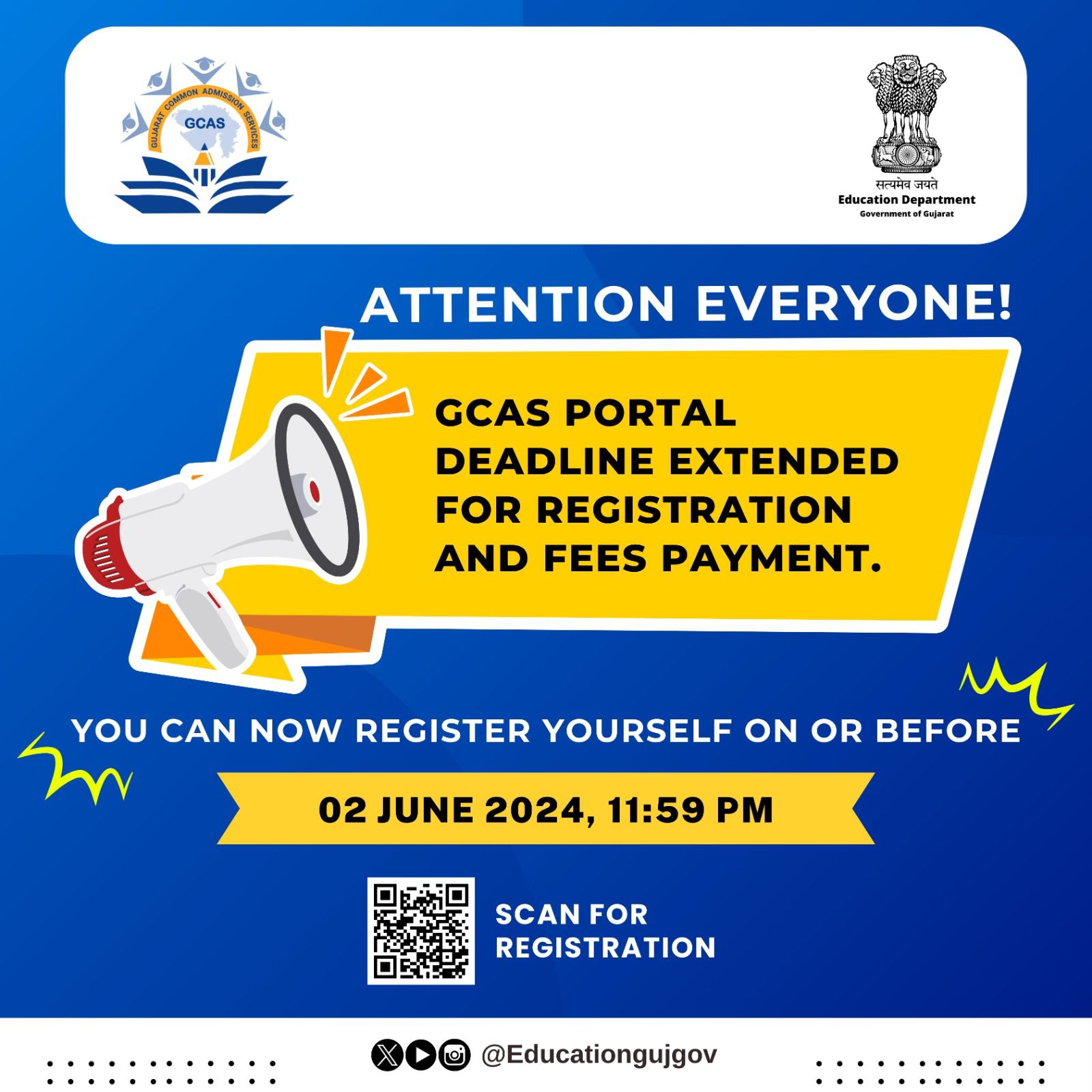 GUJARAT COMMON ADMISSION SERVICES
GCAS

सत्यमेव जयते
Education Department
Government of Gujarat

ATTENTION EVERYONE!

GCAS PORTAL DEADLINE EXTENDED FOR REGISTRATION AND FEES PAYMENT.

YOU CAN NOW REGISTER YOURSELF ON OR BEFORE

02 JUNE 2024, 11:59 PM

SCAN FOR REGISTRATION

@Educationgujgov